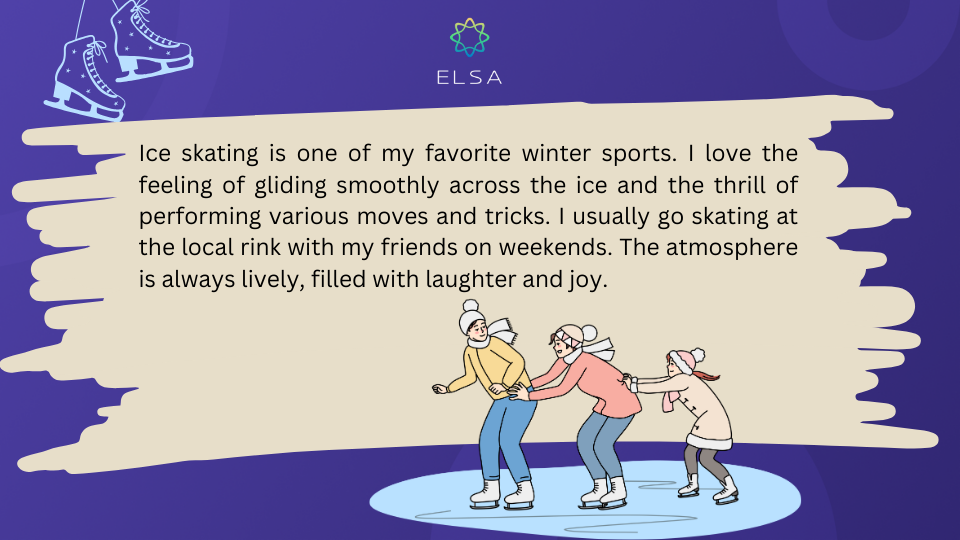 ELSA

Ice skating is one of my favorite winter sports. I love the feeling of gliding smoothly across the ice and the thrill of performing various moves and tricks. I usually go skating at the local rink with my friends on weekends. The atmosphere is always lively, filled with laughter and joy.